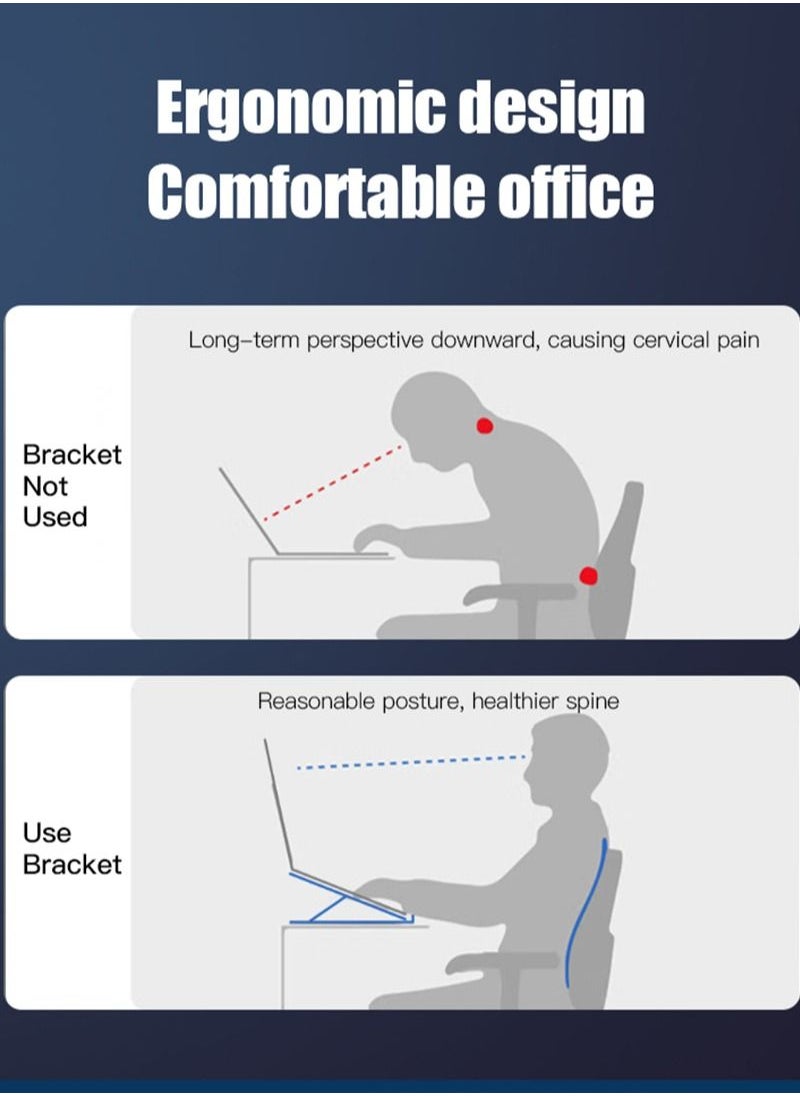 Ergonomic design
Comfortable office

Long–term perspective downward, causing cervical pain

Bracket
Not
Used

Reasonable posture, healthier spine

Use
Bracket